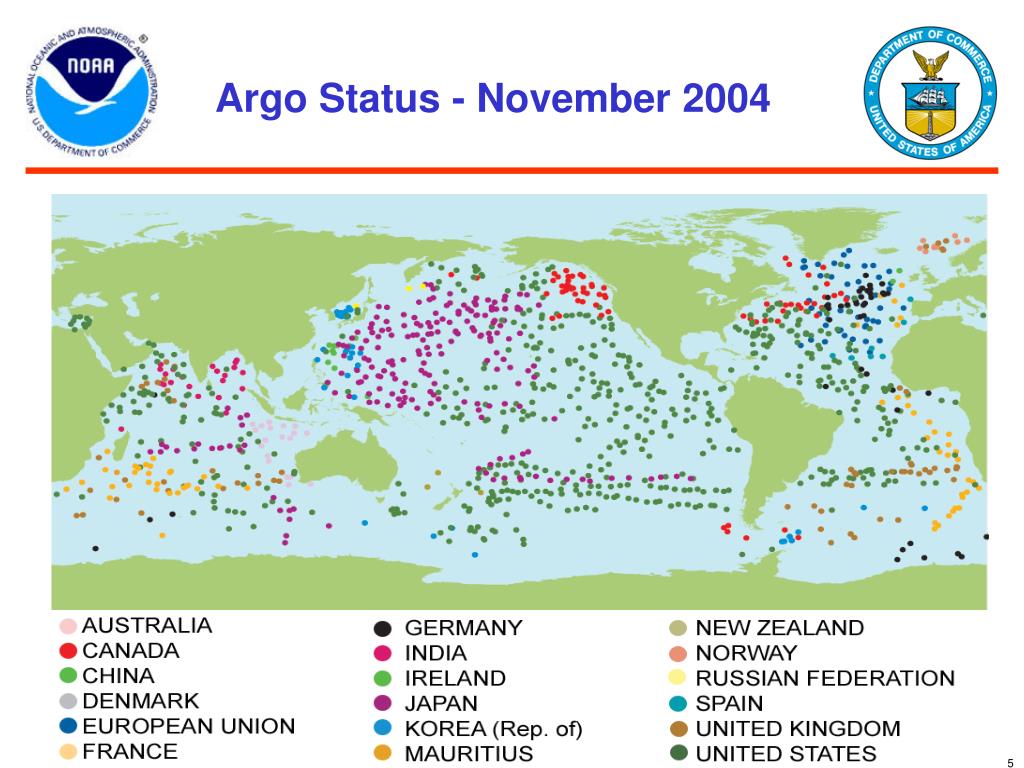 NATIONAL OCEANIC AND ATMOSPHERIC ADMINISTRATION
NOAA
U.S. DEPARTMENT OF COMMERCE

Argo Status - November 2004

DEPARTMENT OF COMMERCE
UNITED STATES OF AMERICA

AUSTRALIA
CANADA
CHINA
DENMARK
EUROPEAN UNION
FRANCE

GERMANY
INDIA
IRELAND
JAPAN
KOREA (Rep. of)
MAURITIUS

NEW ZEALAND
NORWAY
RUSSIAN FEDERATION
SPAIN
UNITED KINGDOM
UNITED STATES

5